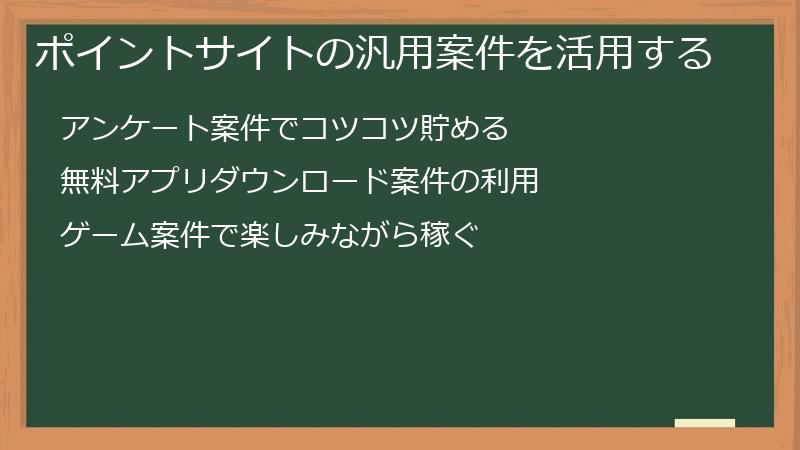 ポイントサイトの汎用案件を活用する

アンケート案件でコツコツ貯める

無料アプリダウンロード案件の利用

ゲーム案件で楽しみながら稼ぐ